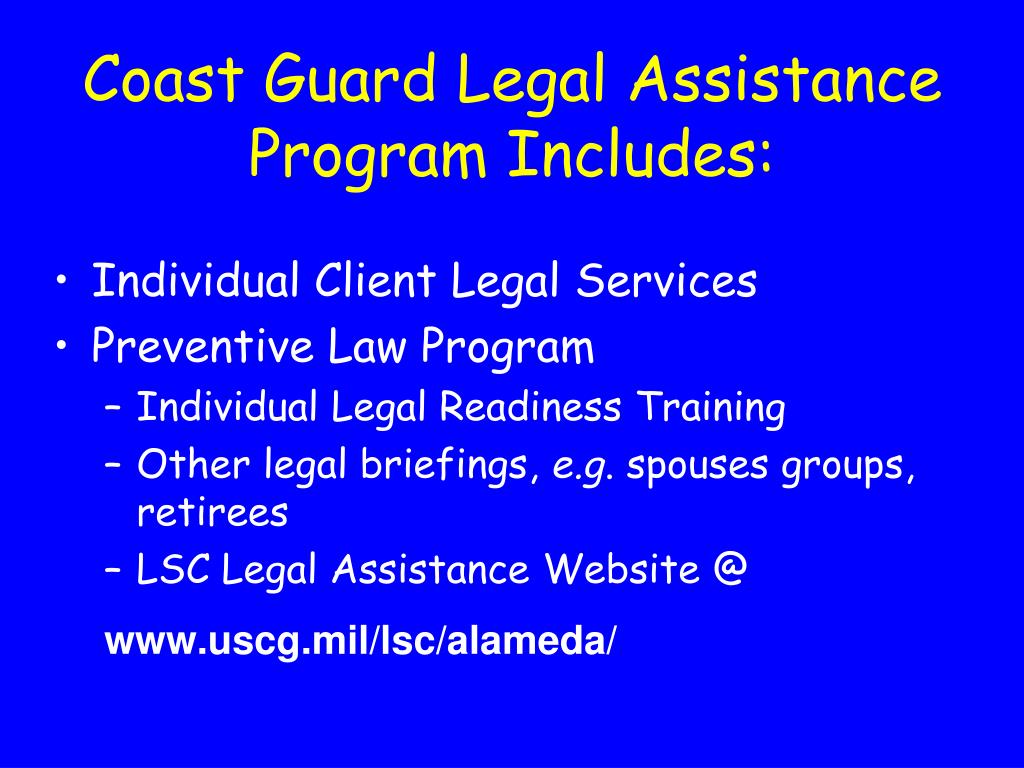 Coast Guard Legal Assistance Program Includes:

• Individual Client Legal Services
• Preventive Law Program
– Individual Legal Readiness Training
– Other legal briefings, e.g. spouses groups, retirees
– LSC Legal Assistance Website @

www.uscg.mil/lsc/alameda/